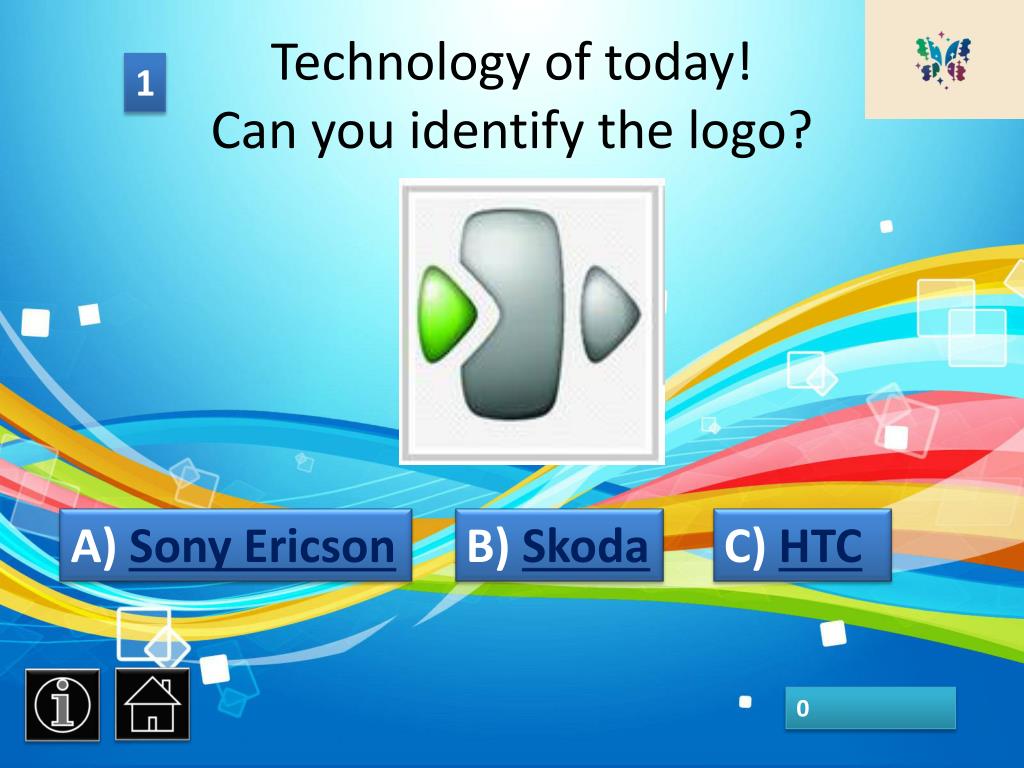 1

Technology of today!
Can you identify the logo?

A) Sony Ericson

B) Skoda

C) HTC

0